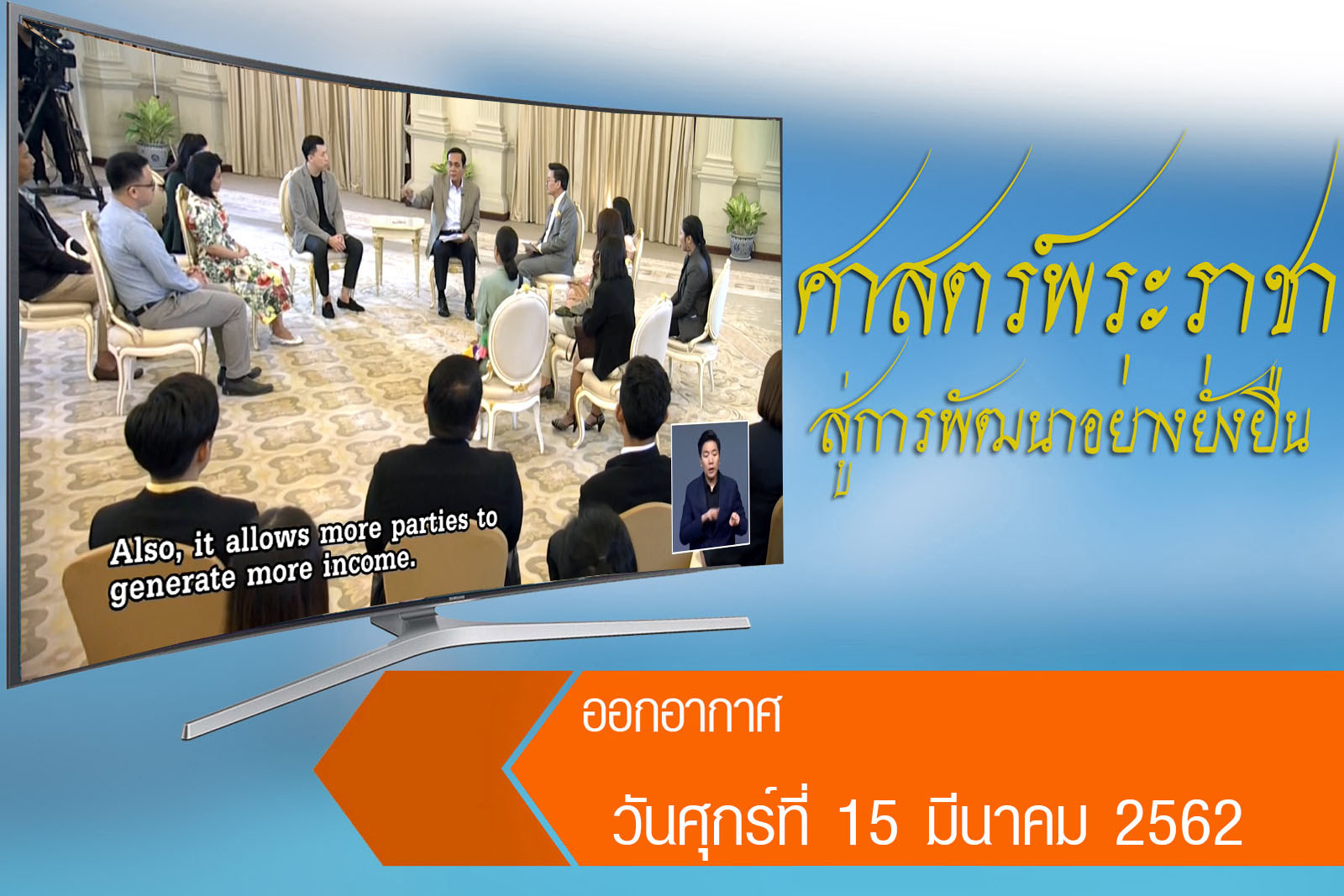 Also, it allows more parties to generate more income.

SAMSUNG

ศาสตร์พระราชา

สู่การพัฒนาอย่างยั่งยืน

ออกอากาศ

วันศุกร์ที่ 15 มีนาคม 2562